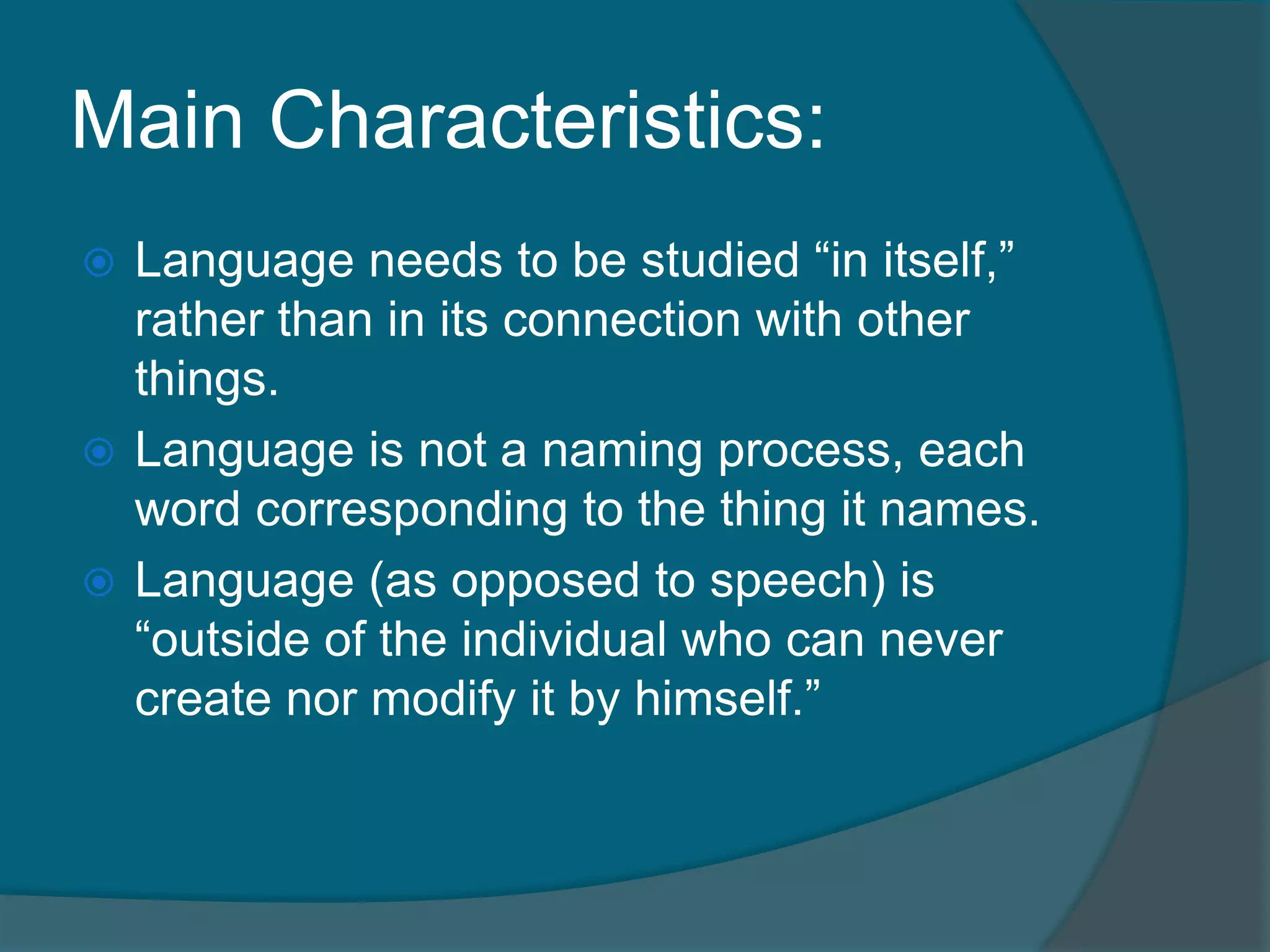 Main Characteristics:

Language needs to be studied “in itself,” rather than in its connection with other things.

Language is not a naming process, each word corresponding to the thing it names.

Language (as opposed to speech) is “outside of the individual who can never create nor modify it by himself.”